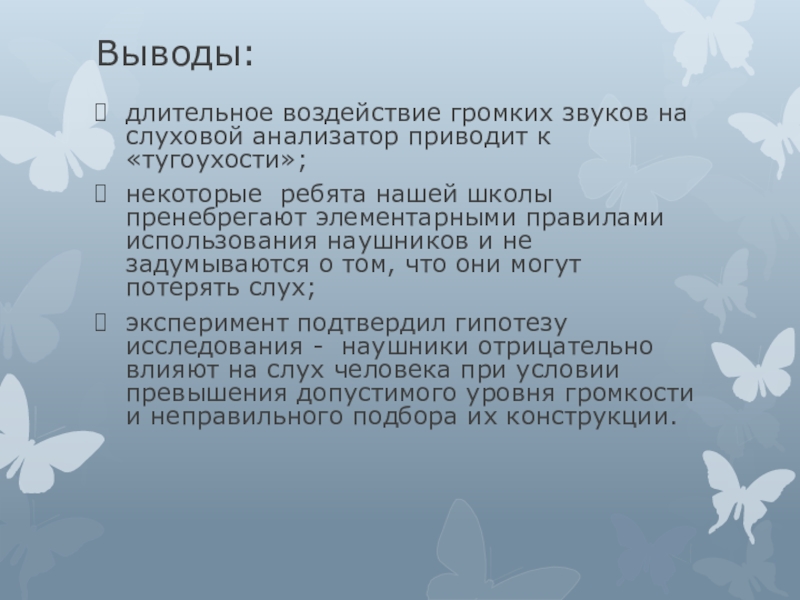 Выводы:

 длительное воздействие громких звуков на слуховой анализатор приводит к «тугоухости»;

 некоторые ребята нашей школы пренебрегают элементарными правилами использования наушников и не задумываются о том, что они могут потерять слух;

 эксперимент подтвердил гипотезу исследования - наушники отрицательно влияют на слух человека при условии превышения допустимого уровня громкости и неправильного подбора их конструкции.